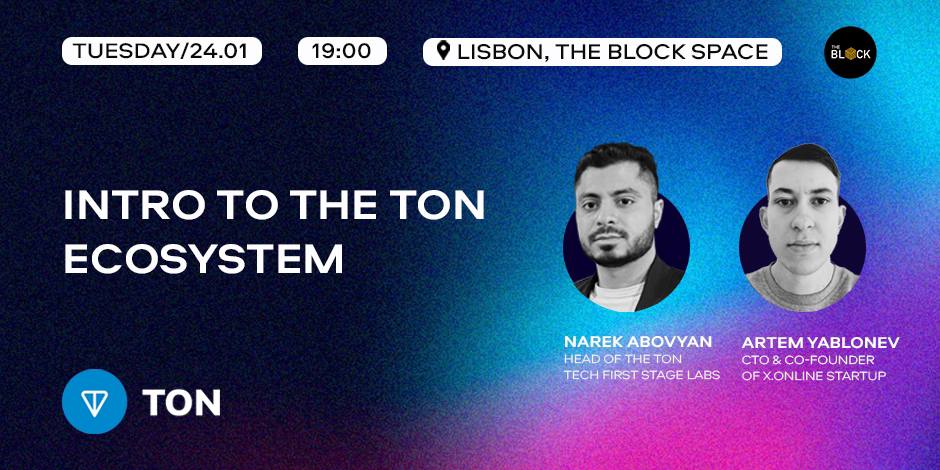 TUESDAY/24.01

19:00

LISBON, THE BLOCK SPACE

THE BLOCK

INTRO TO THE TON ECOSYSTEM

NAREK ABOVYAN
HEAD OF THE TON TECH FIRST STAGE LABS

ARTEM YABLONEV
CTO & CO-FOUNDER OF X.ONLINE STARTUP

TON